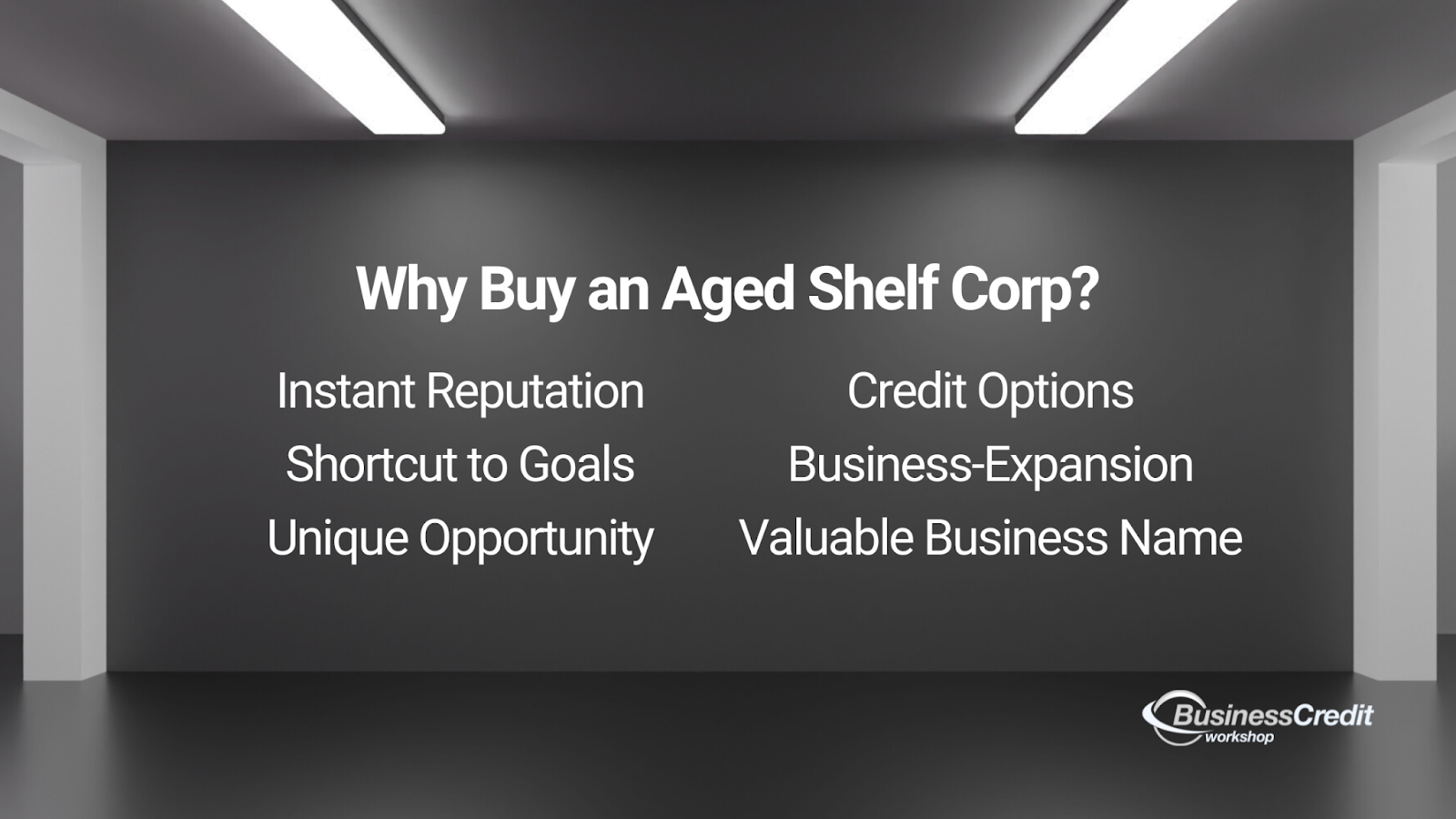 Why Buy an Aged Shelf Corp?

Instant Reputation
Shortcut to Goals
Unique Opportunity

Credit Options
Business-Expansion
Valuable Business Name

BusinessCredit workshop